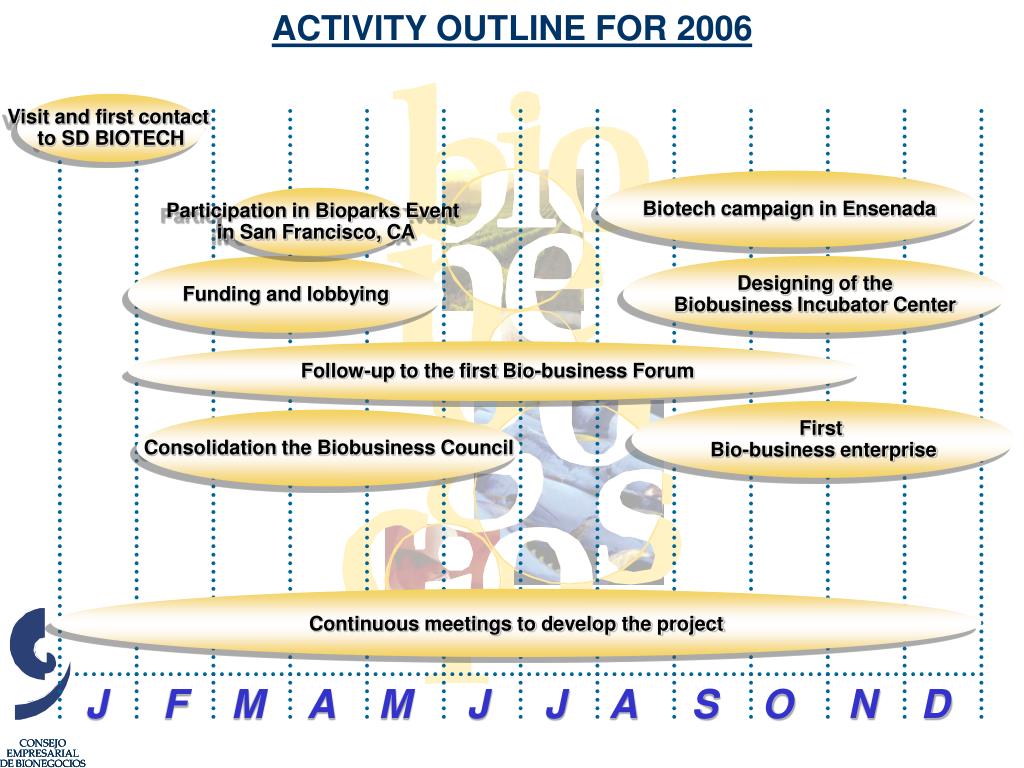 ACTIVITY OUTLINE FOR 2006

Visit and first contact to SD BIOTECH

Participation in Bioparks Event in San Francisco, CA

Biotech campaign in Ensenada

Funding and lobbying

Designing of the Biobusiness Incubator Center

Follow-up to the first Bio-business Forum

Consolidation the Biobusiness Council

First Bio-business enterprise

Continuous meetings to develop the project

J F M A M J J A S O N D

CONSEJO EMPRESARIAL DE BIONEGOCIOS